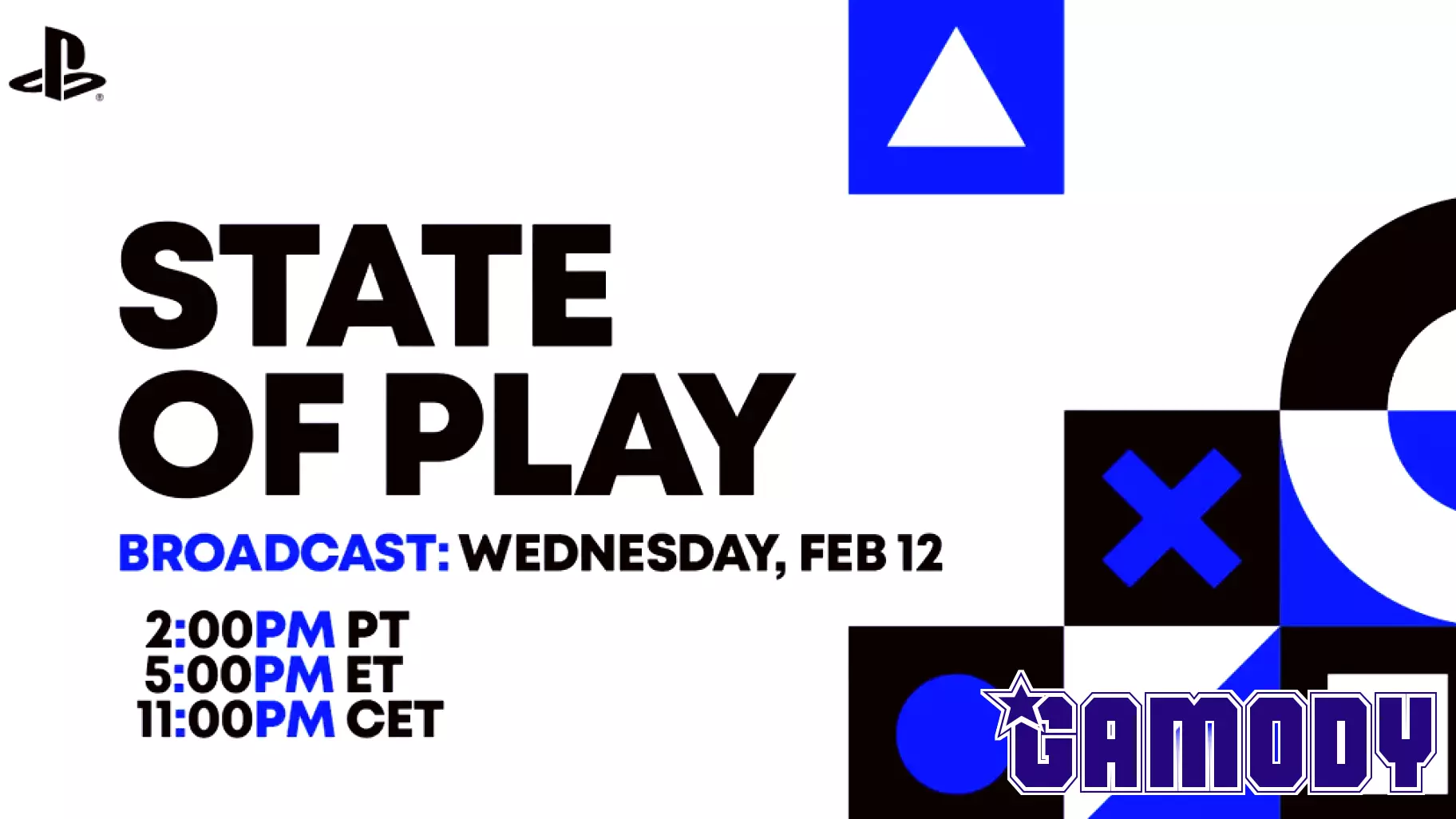 STATE OF PLAY

BROADCAST: WEDNESDAY, FEB 12

2:00PM PT
5:00PM ET
11:00PM CET

GAMODY